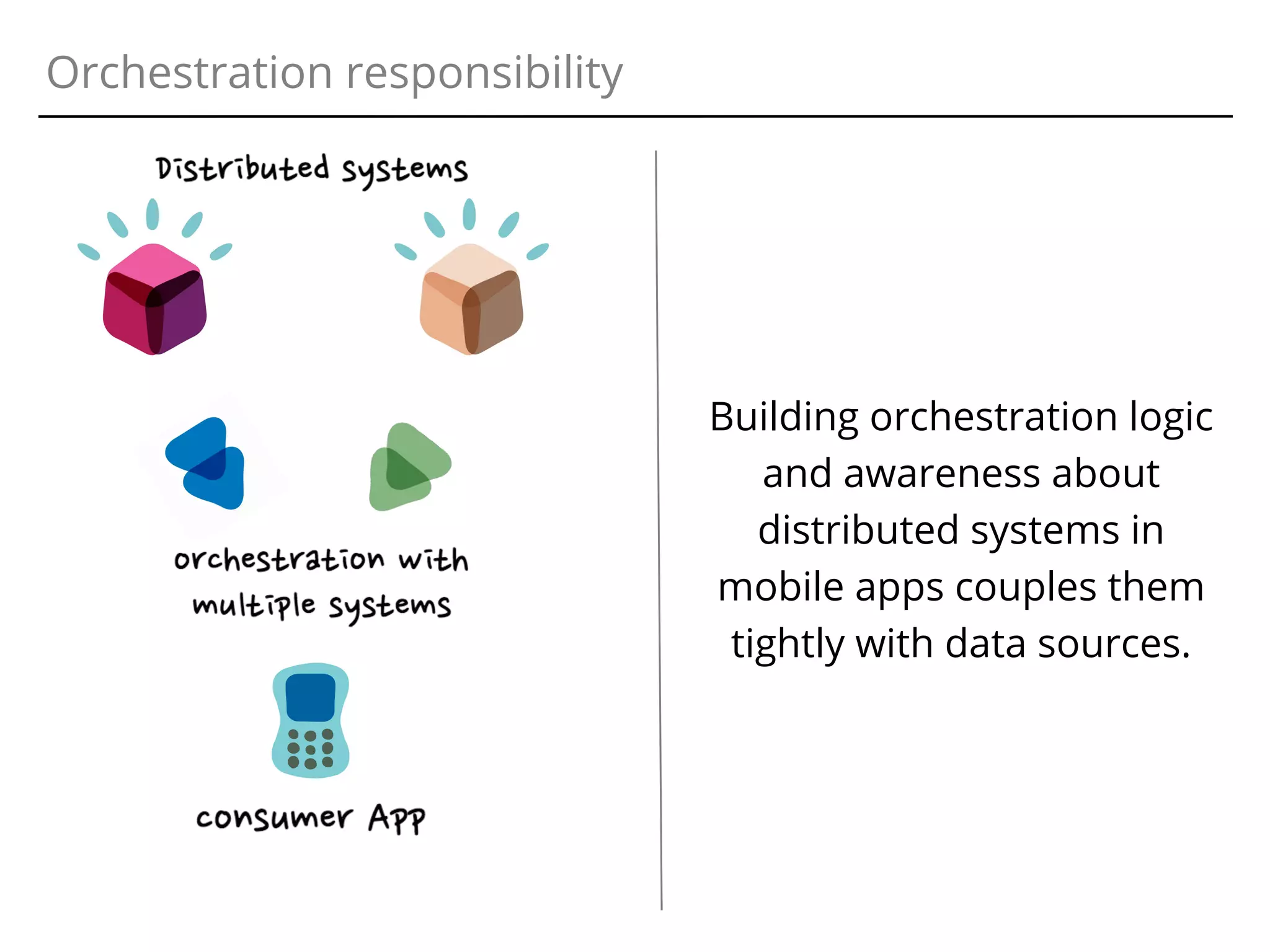 Orchestration responsibility

Distributed systems

orchestration with multiple systems

consumer App

Building orchestration logic and awareness about distributed systems in mobile apps couples them tightly with data sources.